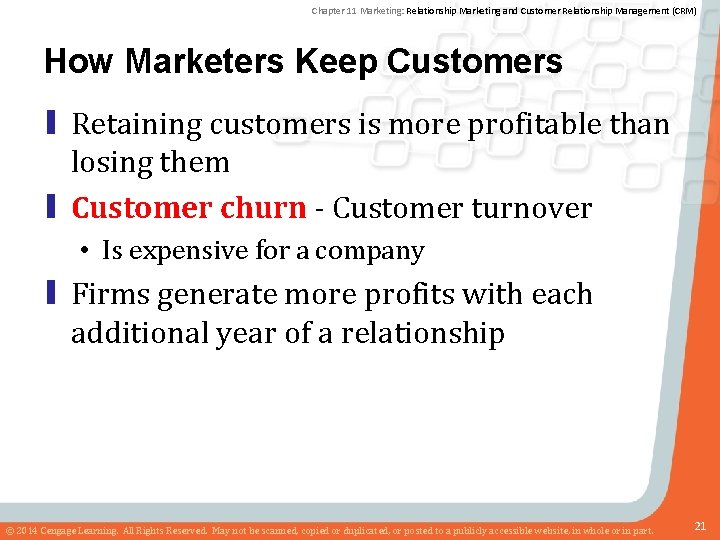 Chapter 11 Marketing: Relationship Marketing and Customer Relationship Management (CRM)

How Marketers Keep Customers

Retaining customers is more profitable than losing them

Customer churn - Customer turnover

• Is expensive for a company

Firms generate more profits with each additional year of a relationship

© 2014 Cengage Learning. All Rights Reserved. May not be scanned, copied or duplicated, or posted to a publicly accessible website, in whole or in part.

21